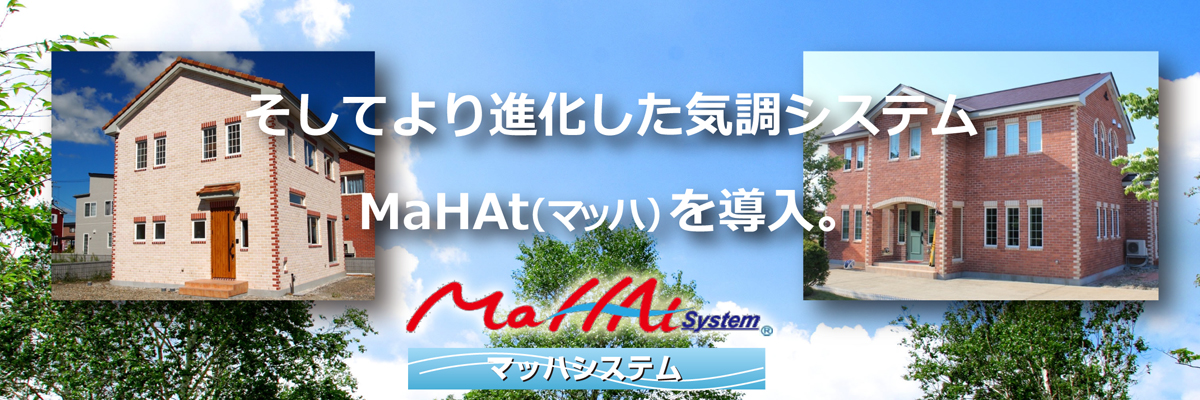 そしてより進化した気調システム

MaHAt(マッハ)を導入。

MaHAt System®

マッハシステム